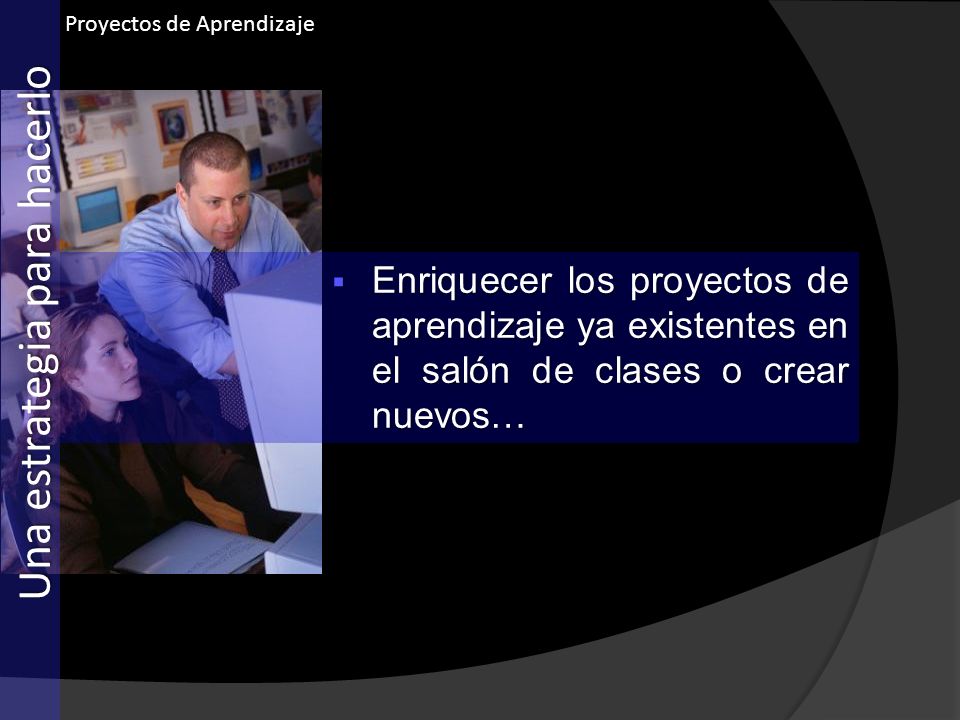 Proyectos de Aprendizaje

Una estrategia para hacerlo

▪ Enriquecer los proyectos de aprendizaje ya existentes en el salón de clases o crear nuevos…